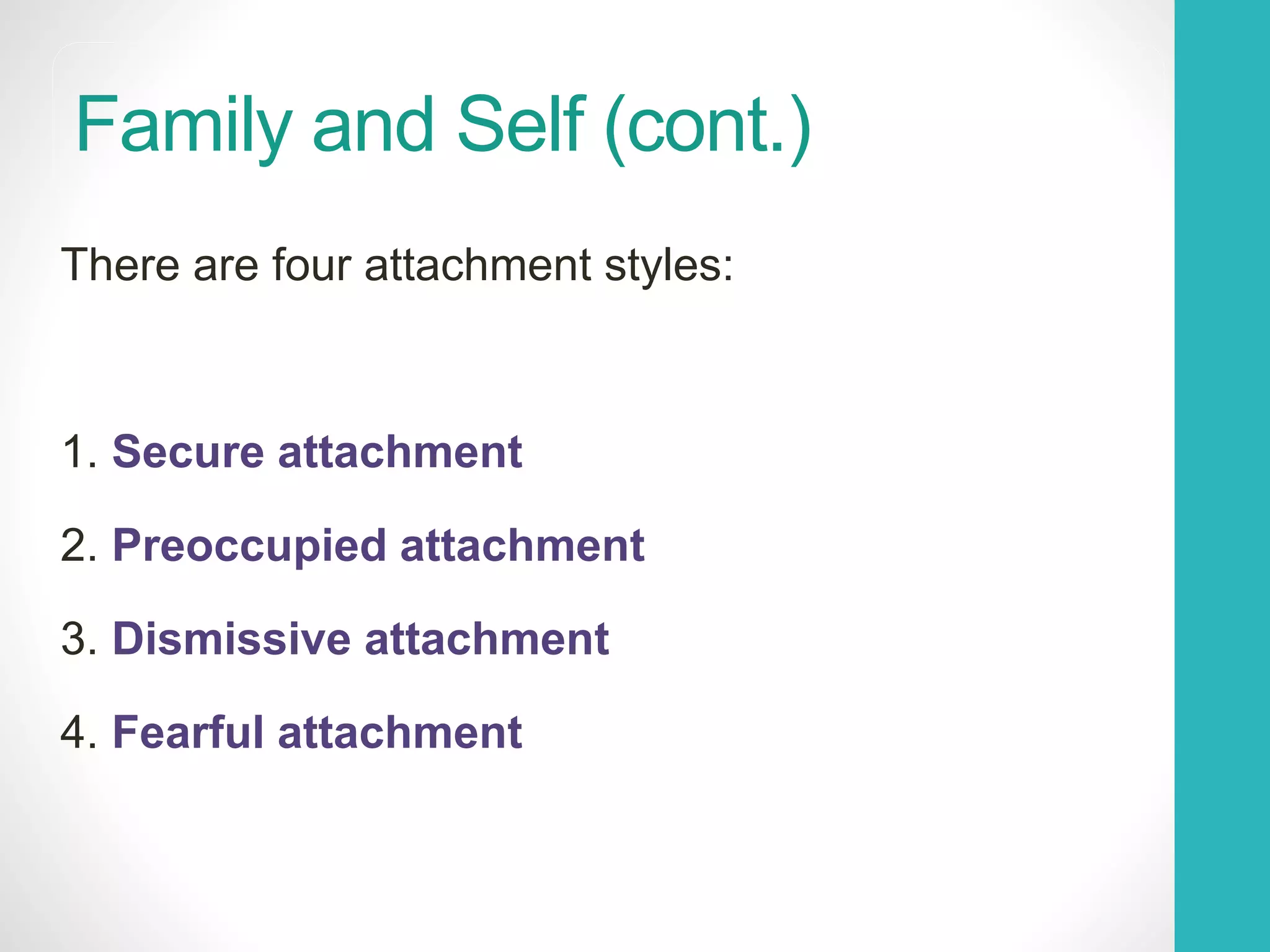 Family and Self (cont.)

There are four attachment styles:

1. Secure attachment
2. Preoccupied attachment
3. Dismissive attachment
4. Fearful attachment